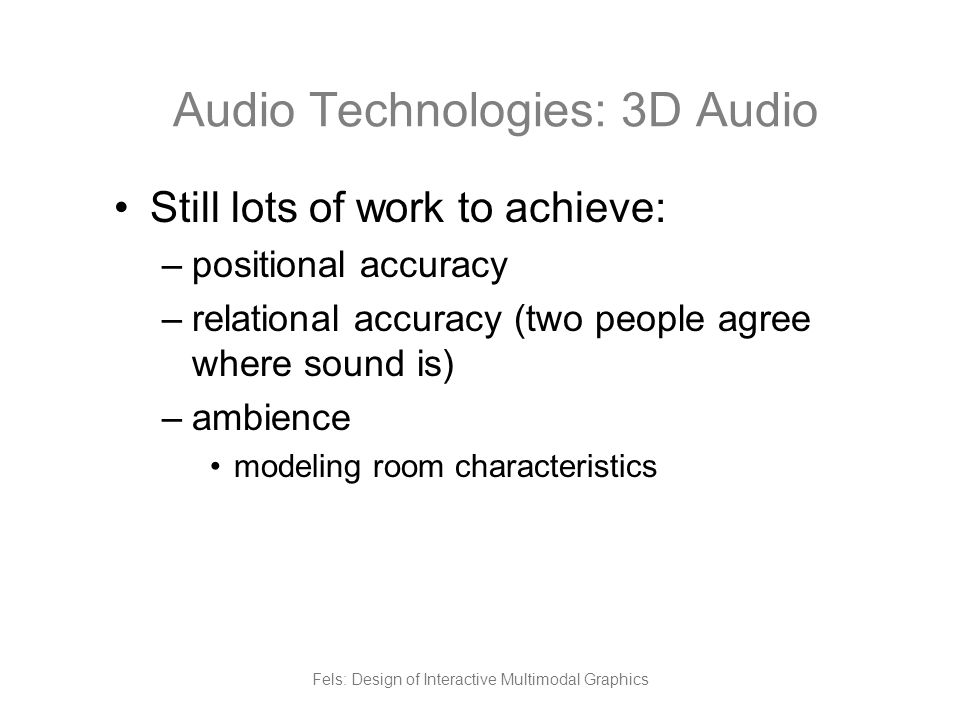 Audio Technologies: 3D Audio

• Still lots of work to achieve:
– positional accuracy
– relational accuracy (two people agree where sound is)
– ambience
• modeling room characteristics

Fels: Design of Interactive Multimodal Graphics